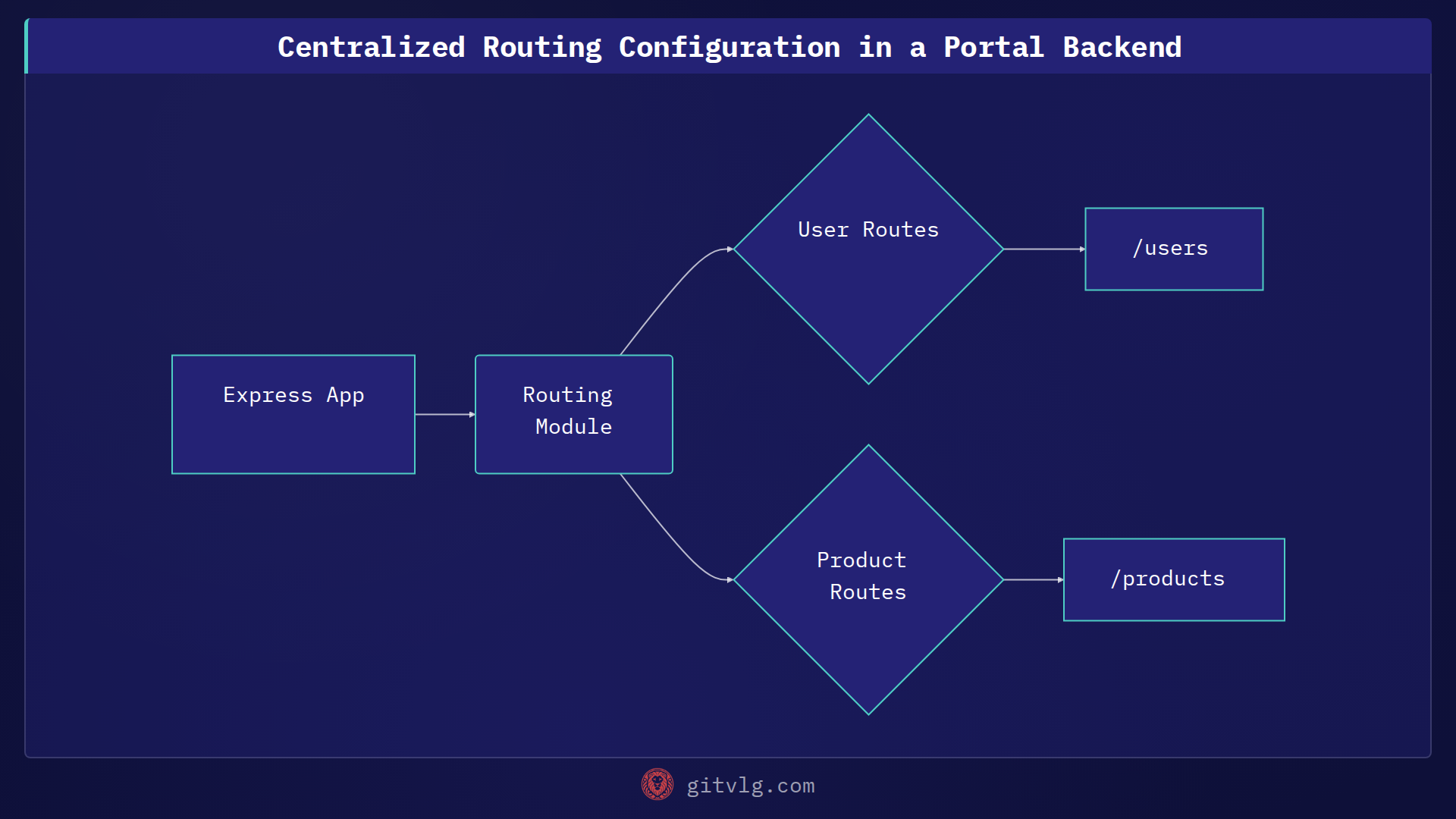 Centralized Routing Configuration in a Portal Backend

Express App

Routing Module

User Routes

/users

Product Routes

/products

gitvlg.com